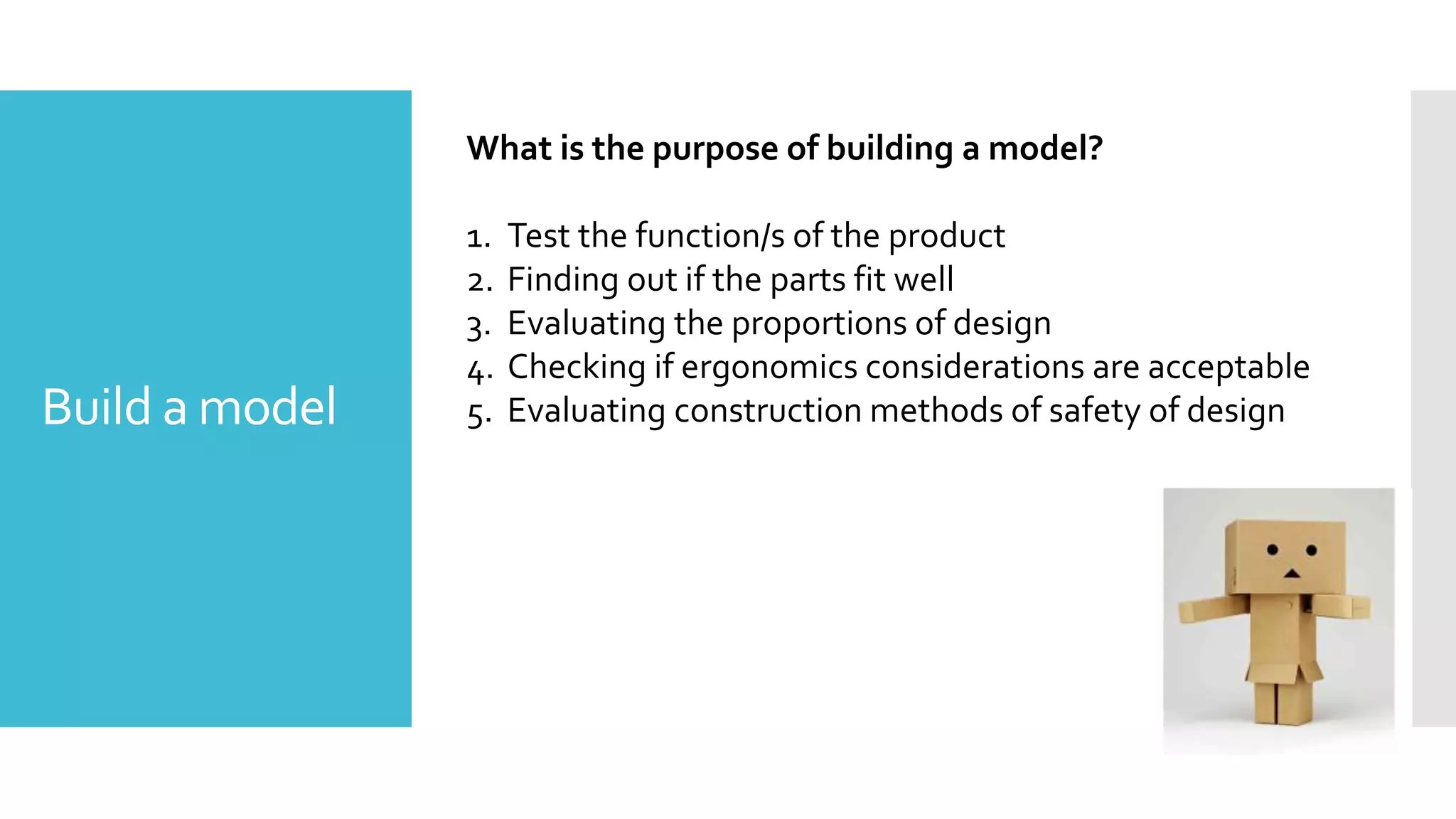 Build a model

What is the purpose of building a model?

1. Test the function/s of the product
2. Finding out if the parts fit well
3. Evaluating the proportions of design
4. Checking if ergonomics considerations are acceptable
5. Evaluating construction methods of safety of design